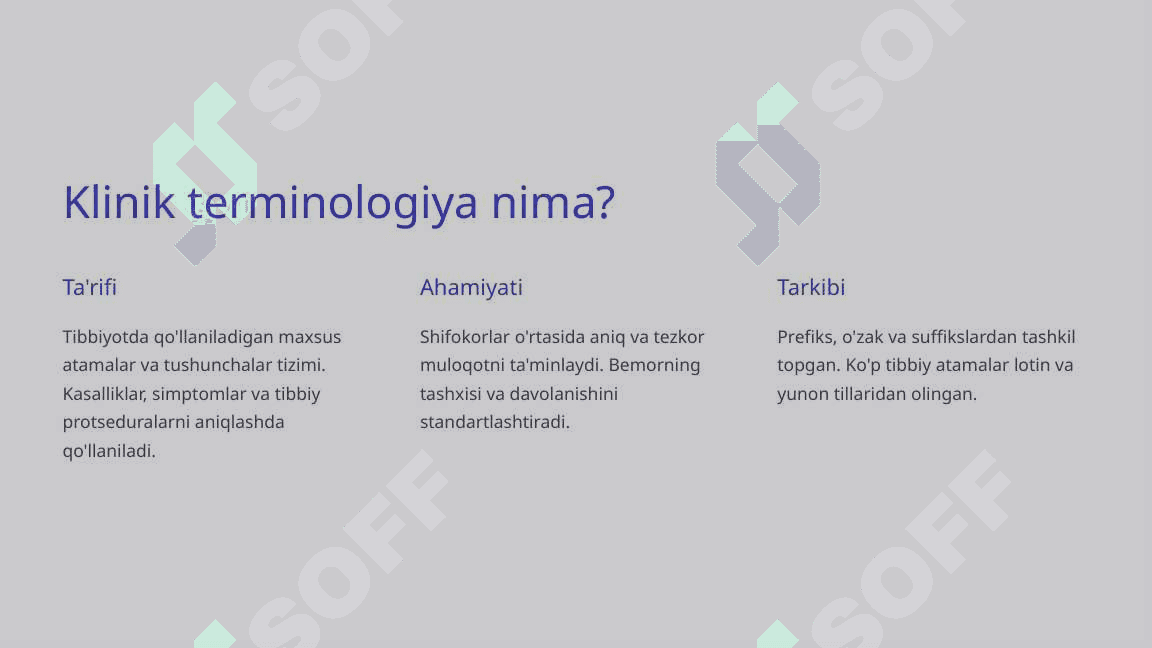 SOFF SOFF

Klinik terminologiya nima?

Ta'rifi

Tibbiyotda qo'llaniladigan maxsus atamalar va tushunchalar tizimi. Kasalliklar, simptomlar va tibbiy protseduralarni aniqlashda qo'llaniladi.

Ahamiyati

Shifokorlar o'rtasida aniq va tezkor muloqotni ta'minlaydi. Bemorning tashxisi va davolanishini standartlashtiradi.

Tarkibi

Prefiks, o'zak va suffikslardan tashkil topgan. Ko'p tibbiy atamalar lotin va yunon tillaridan olingan.

SOFF SOFF